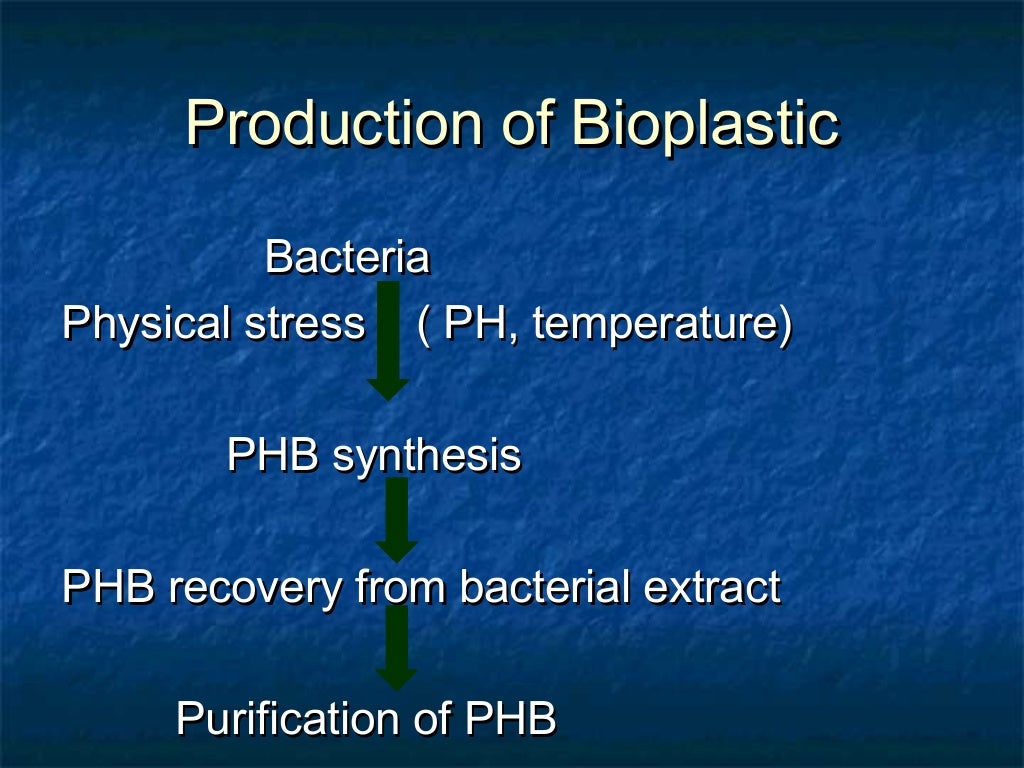 Production of Bioplastic

Bacteria

Physical stress ( PH, temperature)

PHB synthesis

PHB recovery from bacterial extract

Purification of PHB